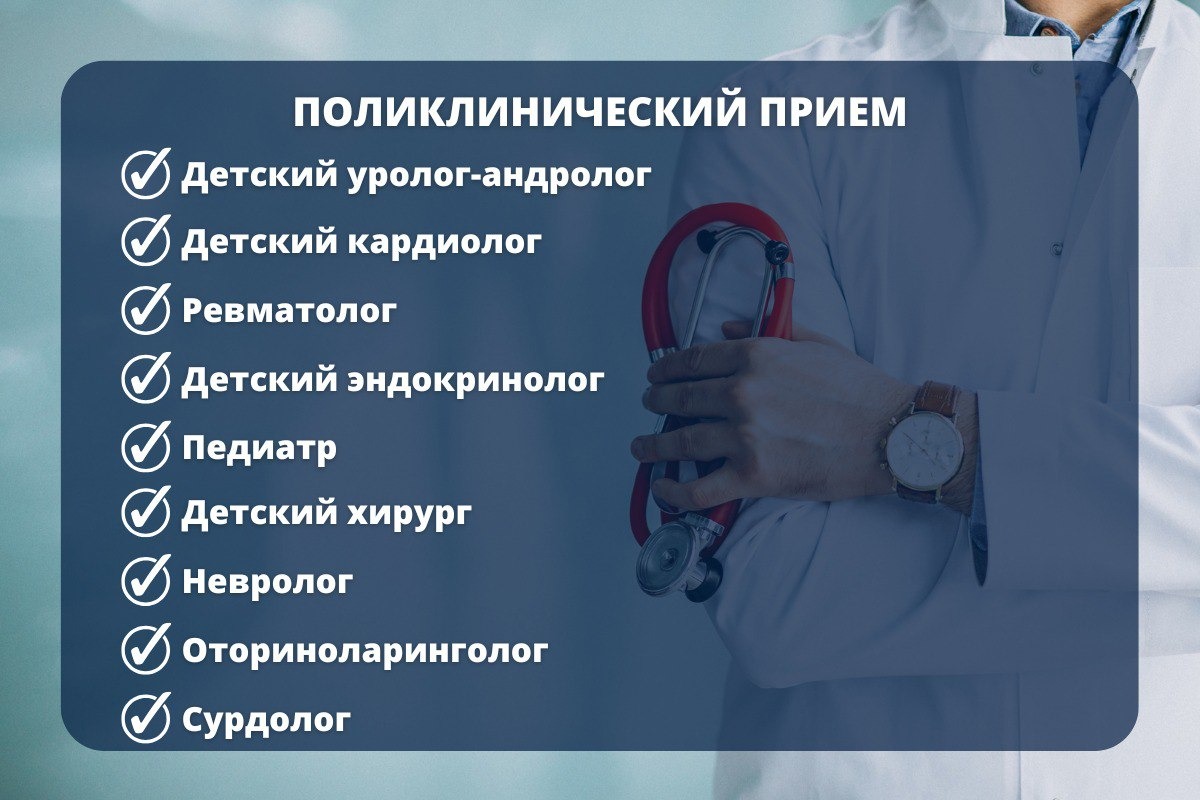 ПОЛИКЛИНИЧЕСКИЙ ПРИЕМ

Детский уролог-андролог

Детский кардиолог

Ревматолог

Детский эндокринолог

Педиатр

Детский хирург

Невролог

Оториноларинголог

Сурдолог